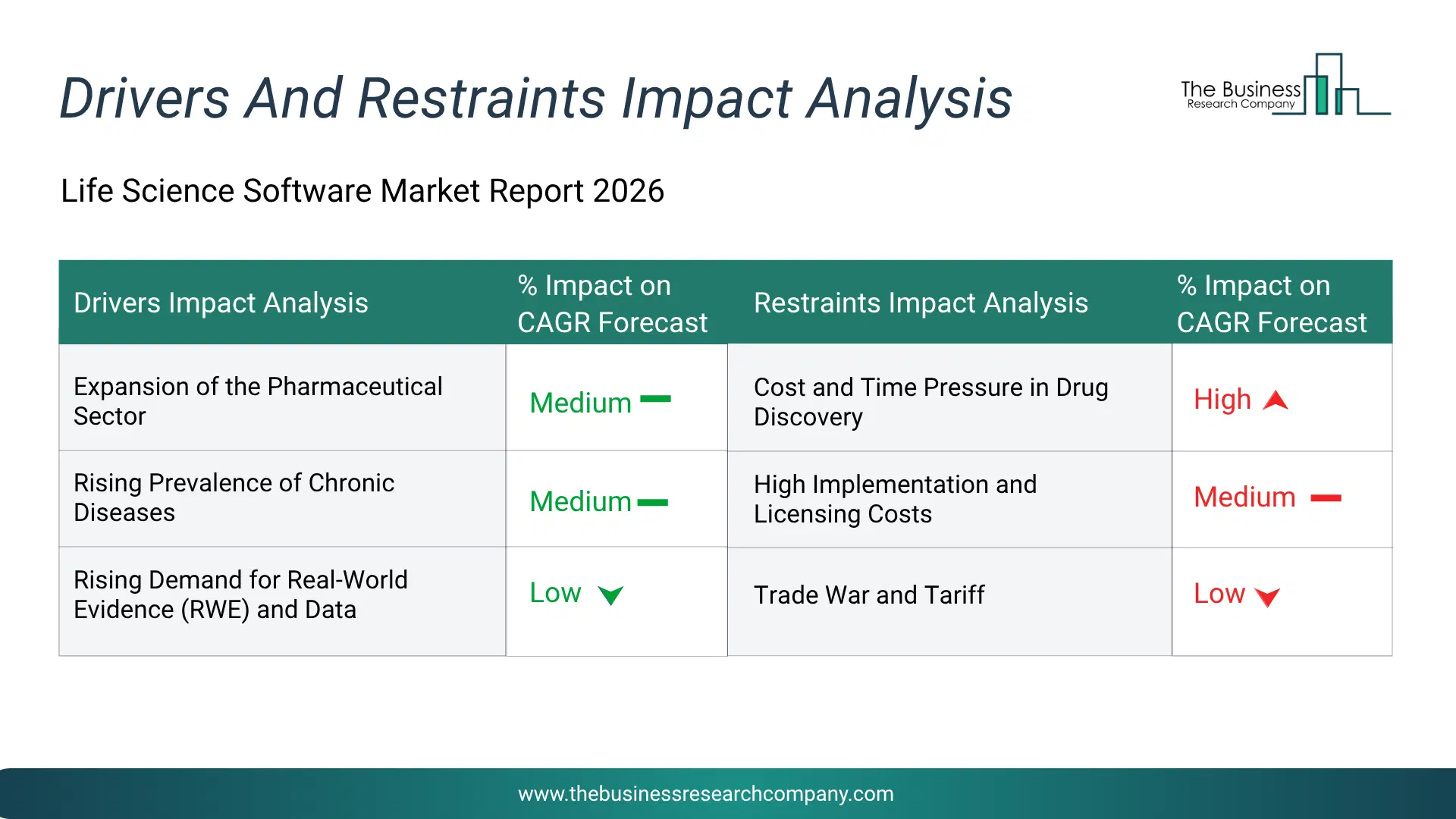 Drivers And Restraints Impact Analysis

The Business
Research Company

Life Science Software Market Report 2026

| Drivers Impact Analysis | % Impact on CAGR Forecast | Restraints Impact Analysis | % Impact on CAGR Forecast |
|---|---|---|---|
| Expansion of the Pharmaceutical Sector | Medium | Cost and Time Pressure in Drug Discovery | High |
| Rising Prevalence of Chronic Diseases | Medium | High Implementation and Licensing Costs | Medium |
| Rising Demand for Real-World Evidence (RWE) and Data | Low | Trade War and Tariff | Low |

www.thebusinessresearchcompany.com